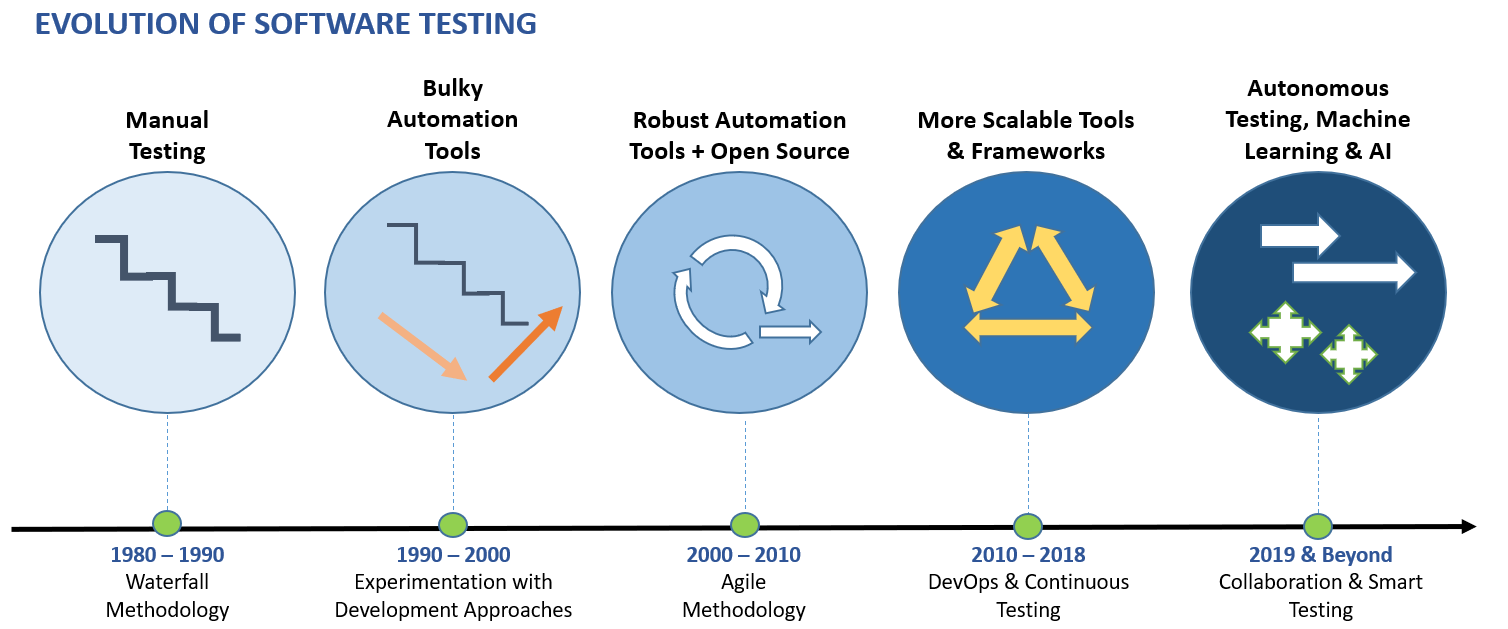 EVOLUTION OF SOFTWARE TESTING

Manual Testing

Bulky Automation Tools

Robust Automation Tools + Open Source

More Scalable Tools & Frameworks

Autonomous Testing, Machine Learning & AI

1980 – 1990
Waterfall Methodology

1990 – 2000
Experimentation with Development Approaches

2000 – 2010
Agile Methodology

2010 – 2018
DevOps & Continuous Testing

2019 & Beyond
Collaboration & Smart Testing